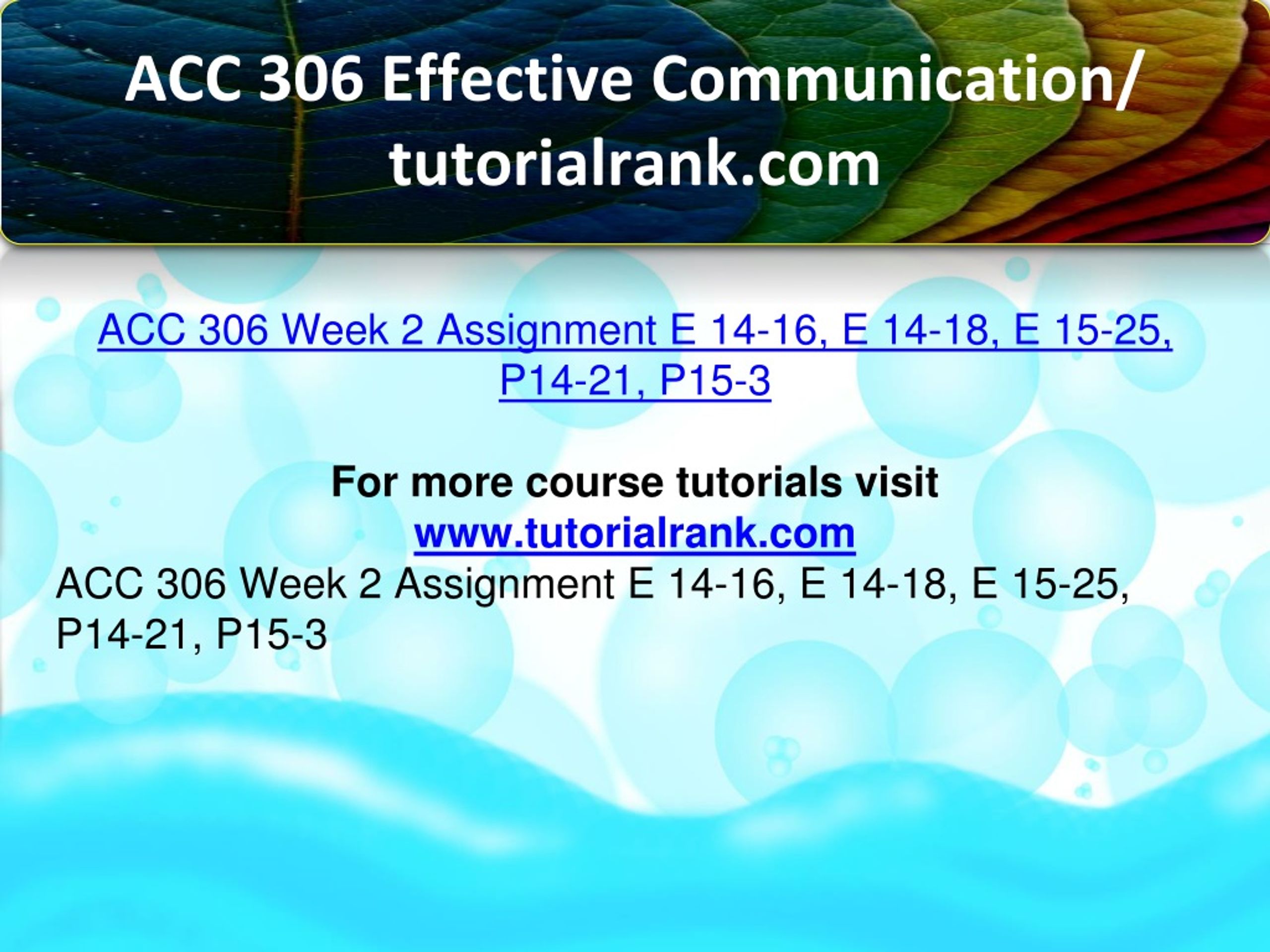 ACC 306 Effective Communication/ tutorialrank.com

ACC 306 Week 2 Assignment E 14-16, E 14-18, E 15-25, P14-21, P15-3

For more course tutorials visit
www.tutorialrank.com

ACC 306 Week 2 Assignment E 14-16, E 14-18, E 15-25, P14-21, P15-3